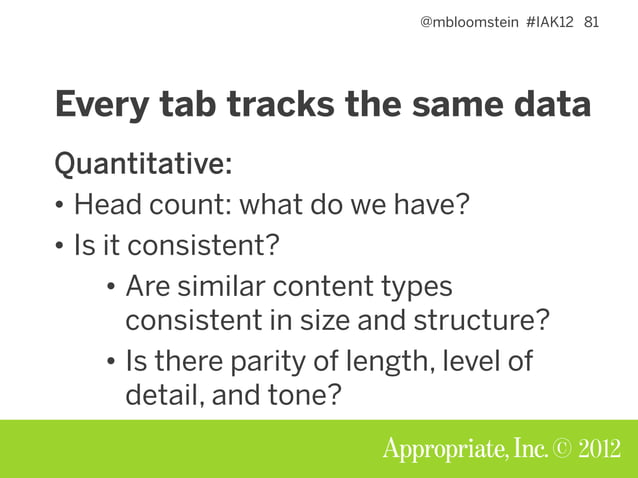 @mbloomstein #IAK12 81

Every tab tracks the same data

Quantitative:

• Head count: what do we have?
• Is it consistent?
  • Are similar content types consistent in size and structure?
  • Is there parity of length, level of detail, and tone?

Appropriate, Inc. © 2012